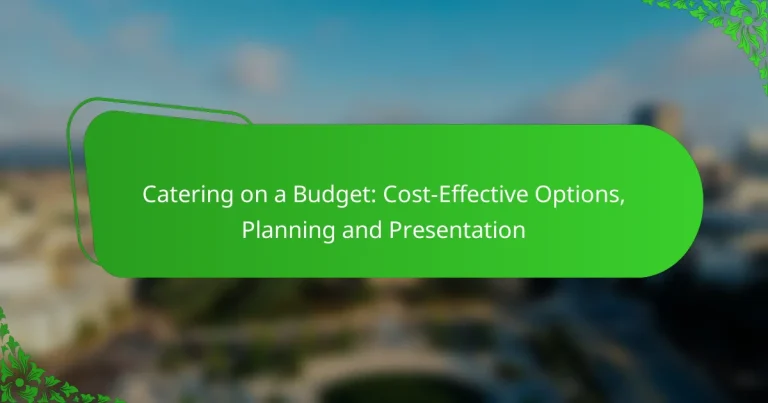 Catering on a Budget: Cost-Effective Options, Planning and Presentation